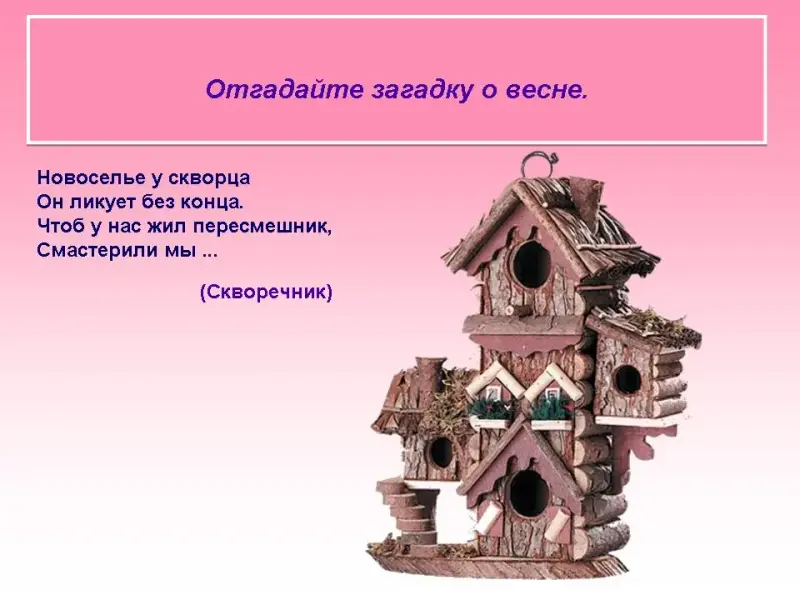 Отгадайте загадку о весне.

Новоселье у скворца
Он ликует без конца.
Чтоб у нас жил пересмешник,
Смастерили мы ...

(Скворечник)